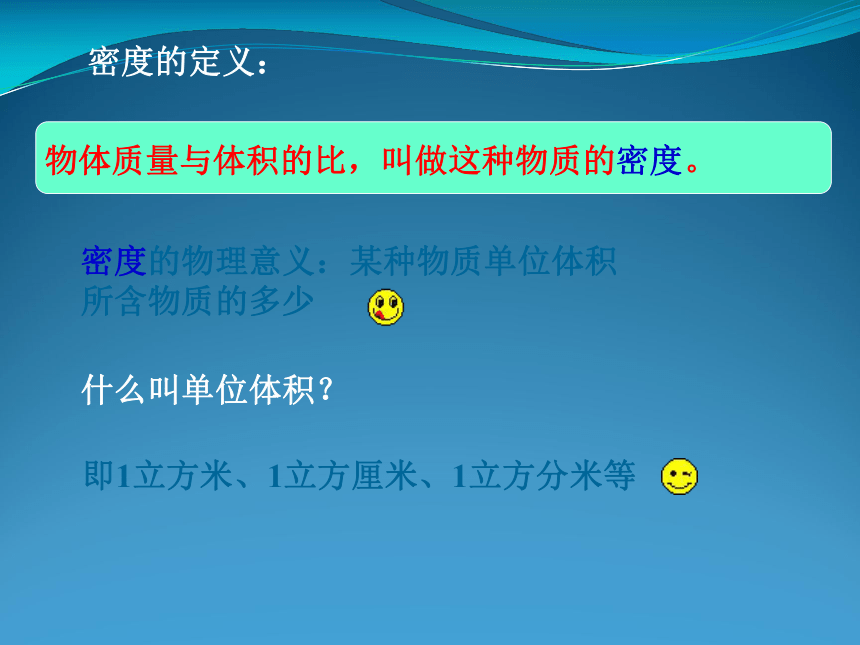 密度的定义：

物体质量与体积的比，叫做这种物质的密度。

密度的物理意义：某种物质单位体积所含物质的多少

什么叫单位体积？

即1立方米、1立方厘米、1立方分米等